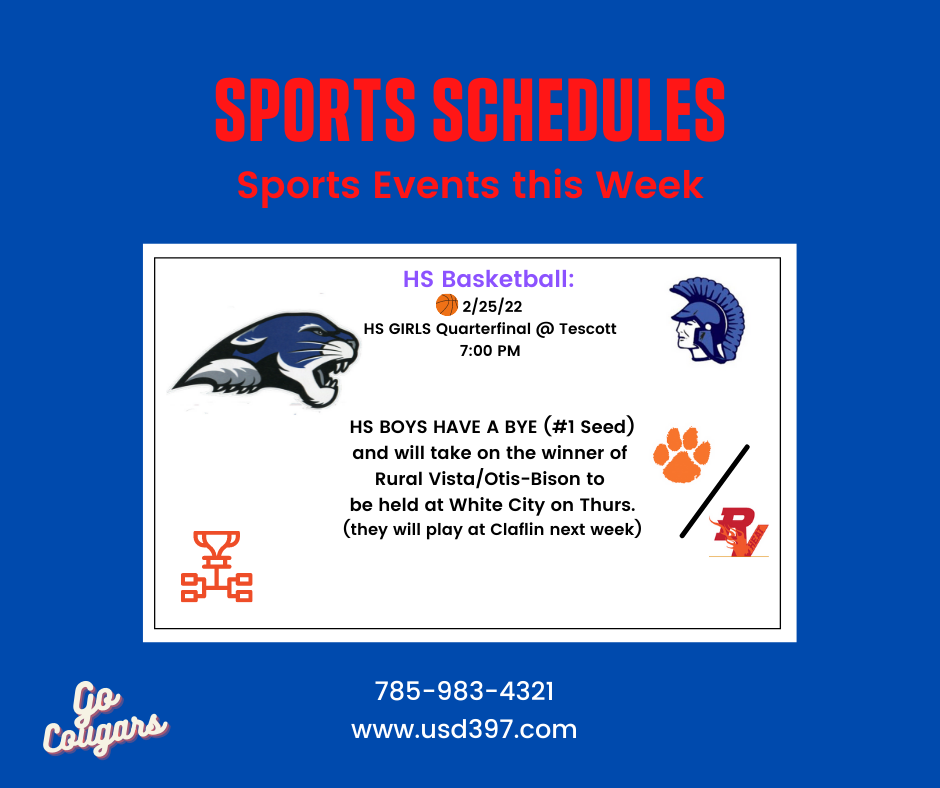 SPORTS SCHEDULES

Sports Events this Week

HS Basketball:

2/25/22

HS GIRLS Quarterfinal @ Tescott

7:00 PM

HS BOYS HAVE A BYE (#1 Seed) and will take on the winner of Rural Vista/Otis-Bison to be held at White City on Thurs. (they will play at Claflin next week)

RV

Go Cougars

785-983-4321

www.usd397.com